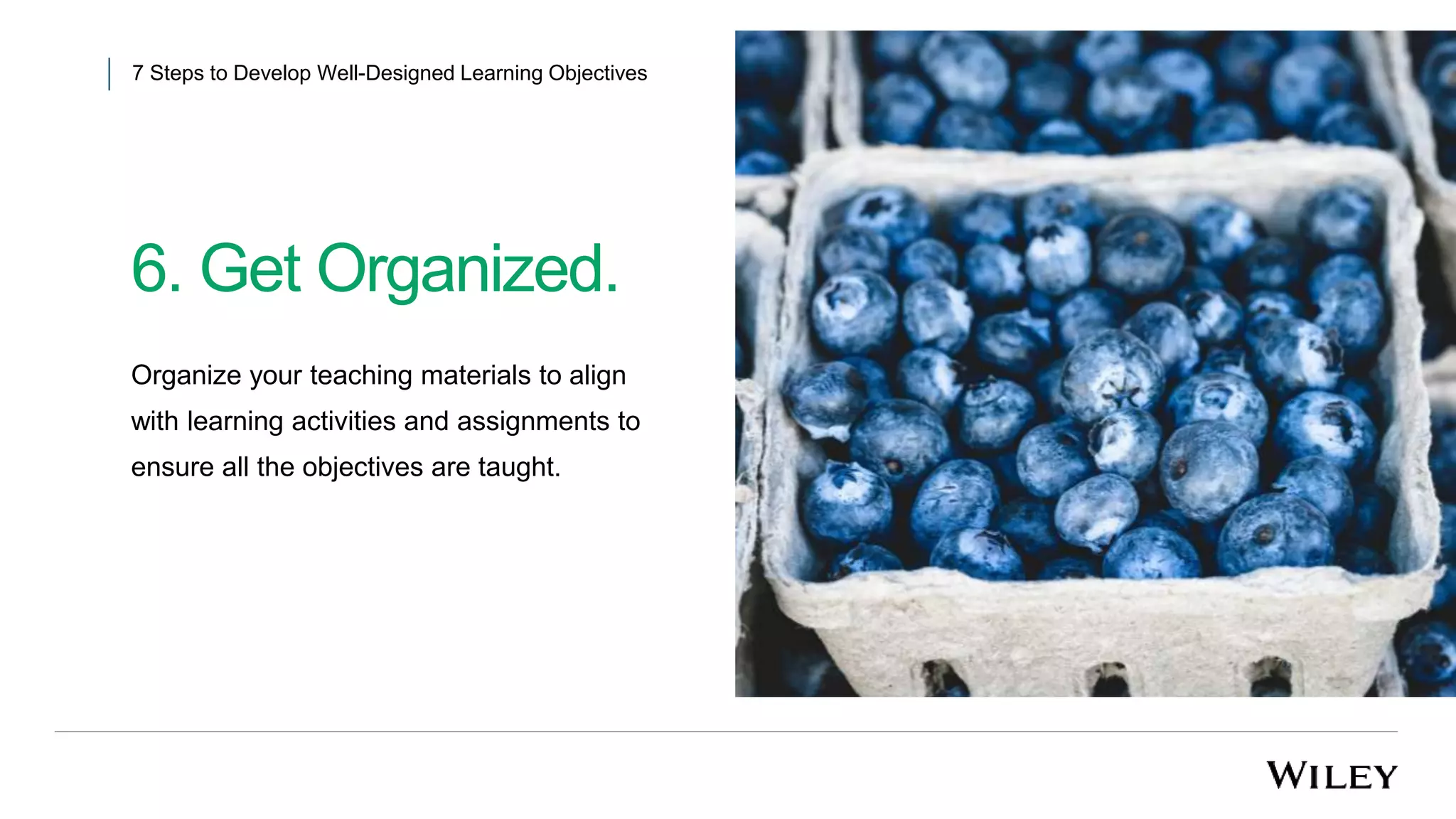 7 Steps to Develop Well-Designed Learning Objectives

6. Get Organized.

Organize your teaching materials to align with learning activities and assignments to ensure all the objectives are taught.

WILEY